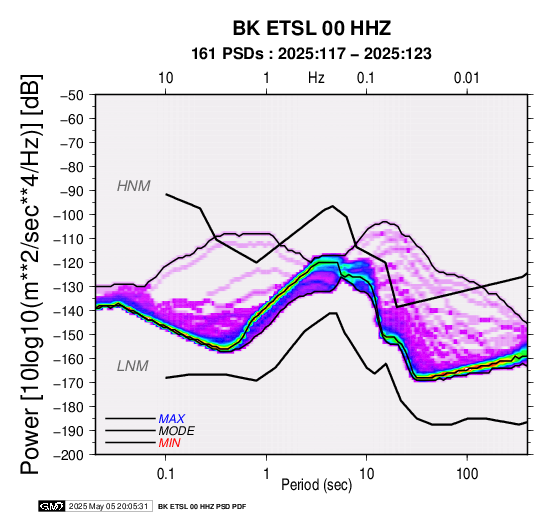 BK ETSL 00 HHZ

161 PSDs : 2025:117 – 2025:123

10 1 Hz 0.1 0.01

Power [10log10(m**2/sec**4/Hz)] [dB]

−50
−60
−70
−80
−90
−100
−110
−120
−130
−140
−150
−160
−170
−180
−190
−200

HNM

LNM

MAX
MODE
MIN

0.1 1 10 100

Period (sec)

GMT 2025 May 05 20:05:31 BK ETSL 00 HHZ PSD PDF